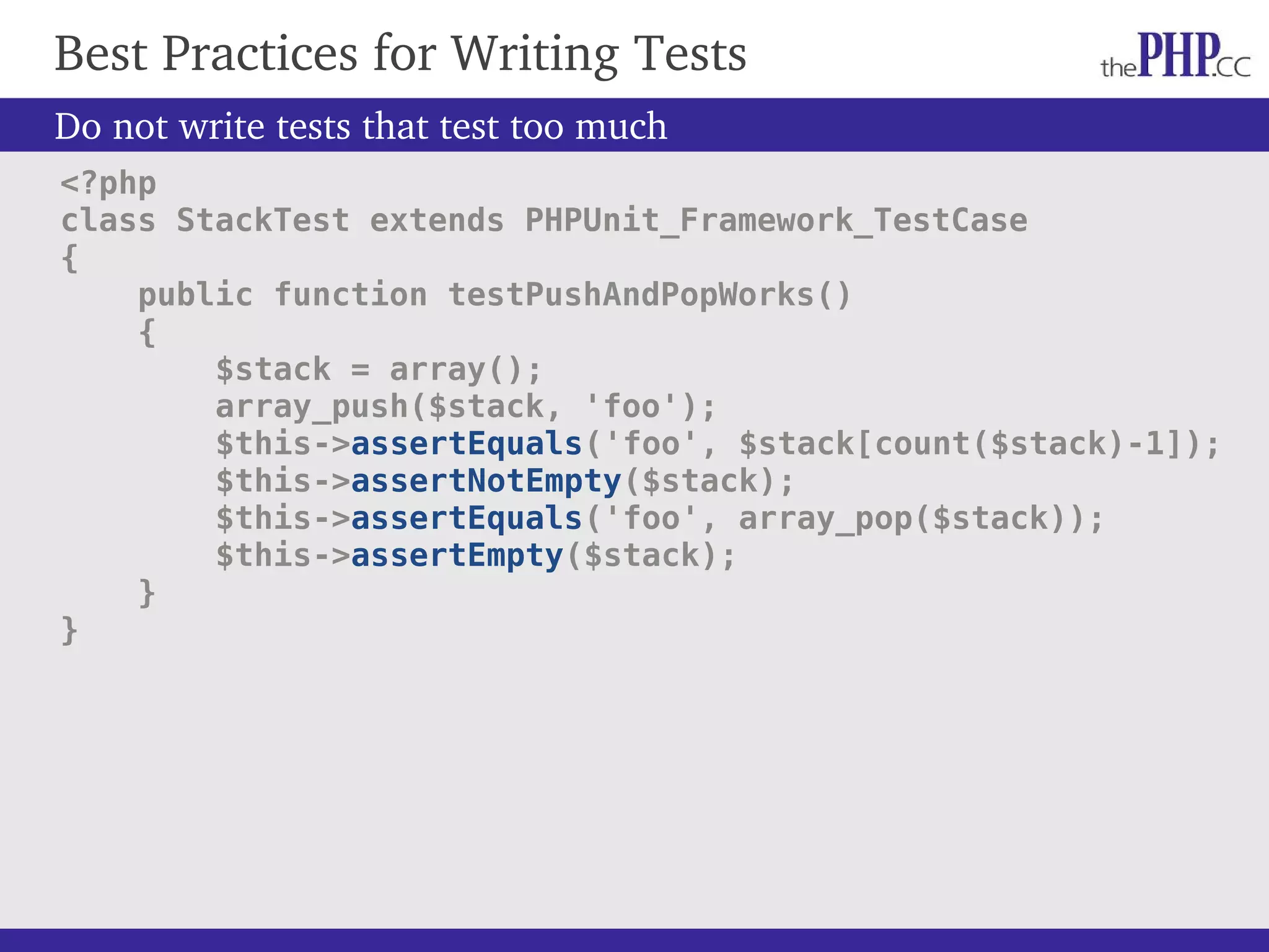 Best Practices for Writing Tests

thePHP.cc

Do not write tests that test too much

<?php
class StackTest extends PHPUnit_Framework_TestCase
{
    public function testPushAndPopWorks()
    {
        $stack = array();
        array_push($stack, 'foo');
        $this->assertEquals('foo', $stack[count($stack)-1]);
        $this->assertNotEmpty($stack);
        $this->assertEquals('foo', array_pop($stack));
        $this->assertEmpty($stack);
    }
}